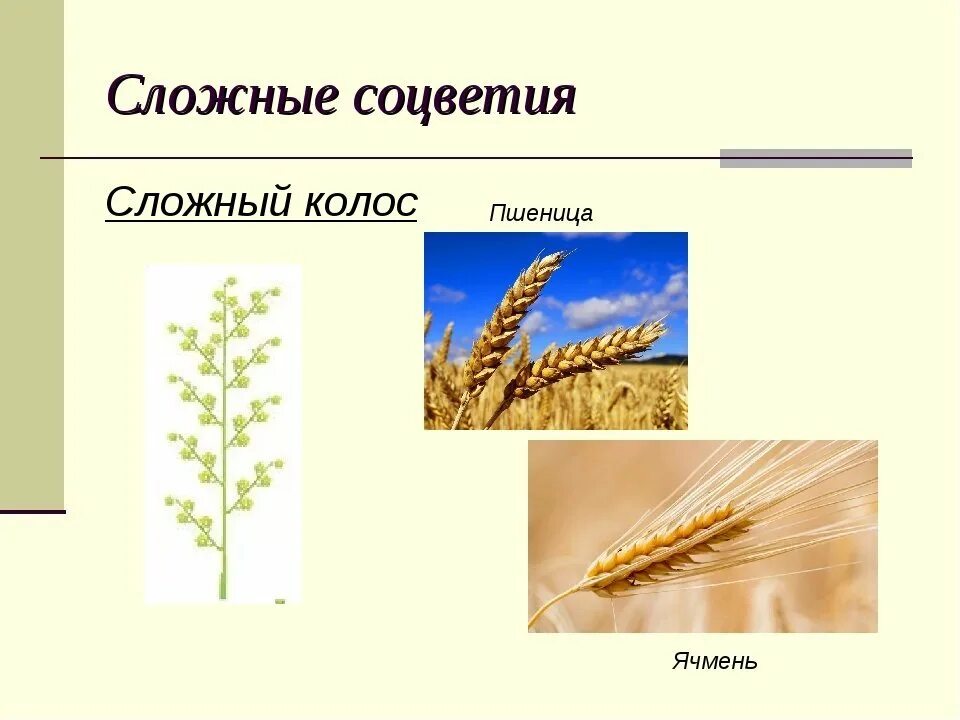 Сложные соцветия

Сложный колос

Пшеница

Ячмень